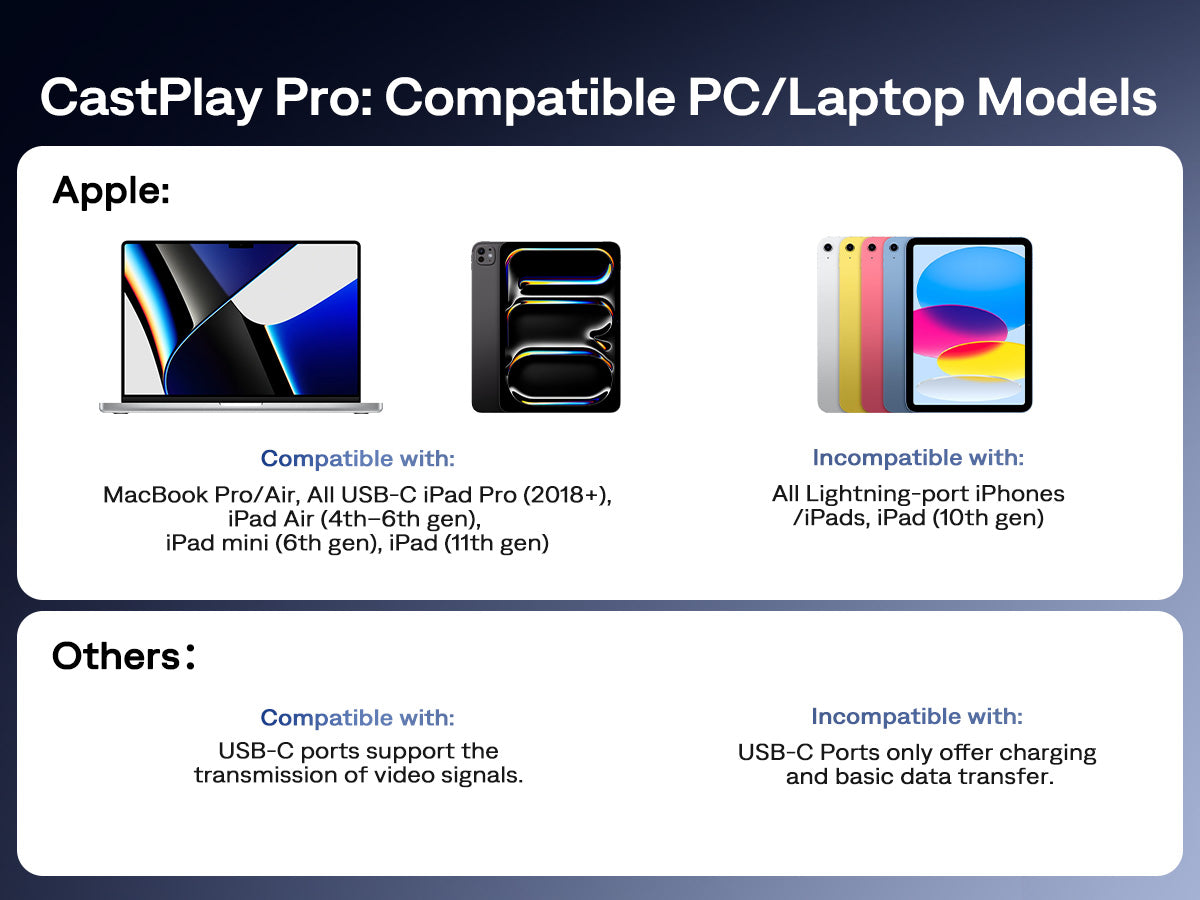 CastPlay Pro: Compatible PC/Laptop Models

Apple:

Compatible with:
MacBook Pro/Air, All USB-C iPad Pro (2018+), iPad Air (4th–6th gen), iPad mini (6th gen), iPad (11th gen)

Incompatible with:
All Lightning-port iPhones /iPads, iPad (10th gen)

Others:

Compatible with:
USB-C ports support the transmission of video signals.

Incompatible with:
USB-C Ports only offer charging and basic data transfer.